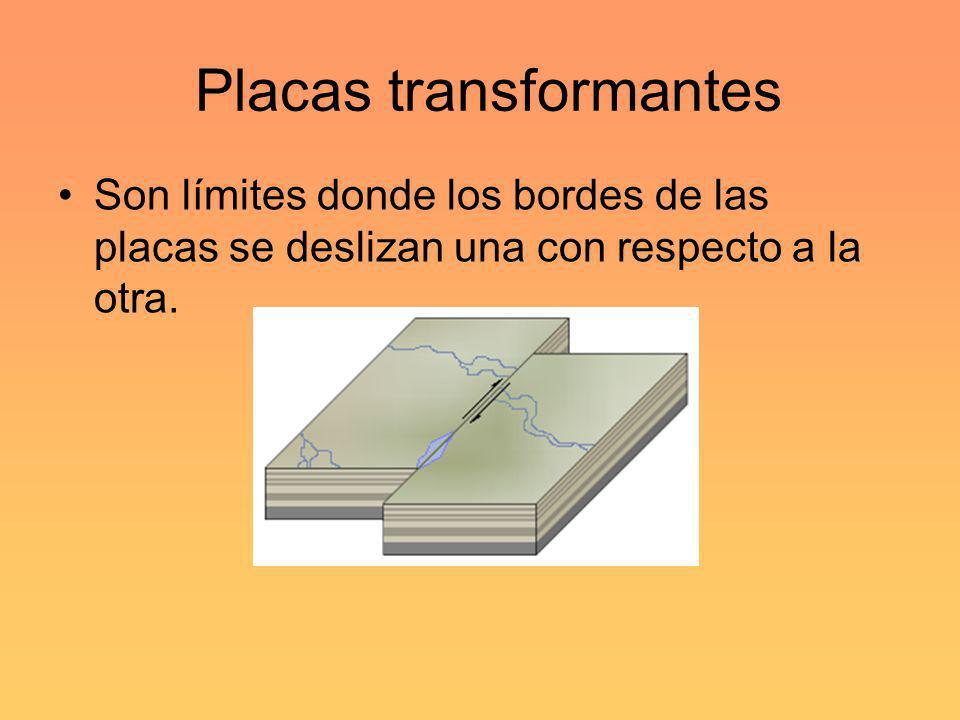 Placas transformantes

• Son límites donde los bordes de las placas se deslizan una con respecto a la otra.